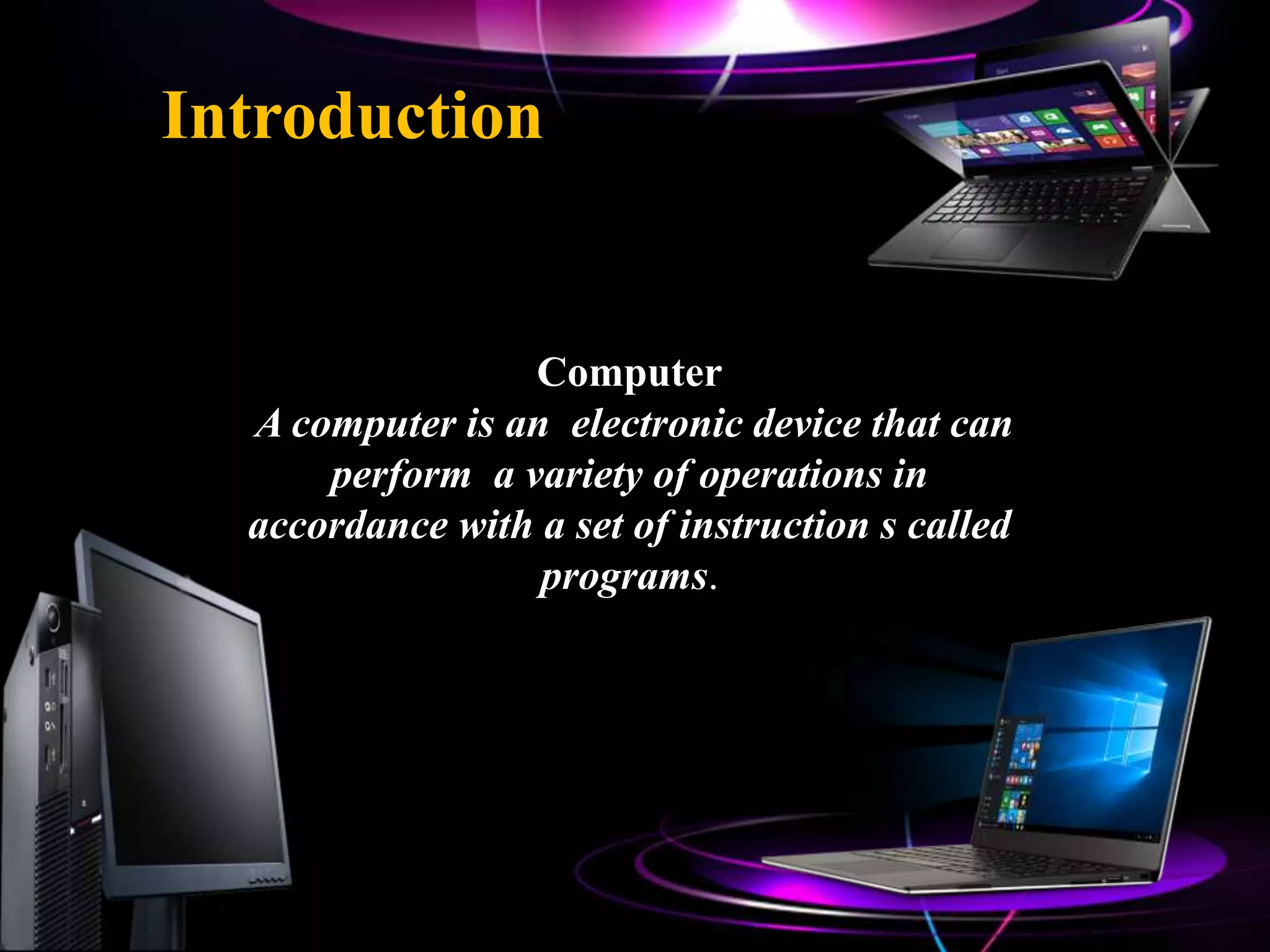 Introduction

Computer
A computer is an electronic device that can perform a variety of operations in accordance with a set of instruction s called programs.